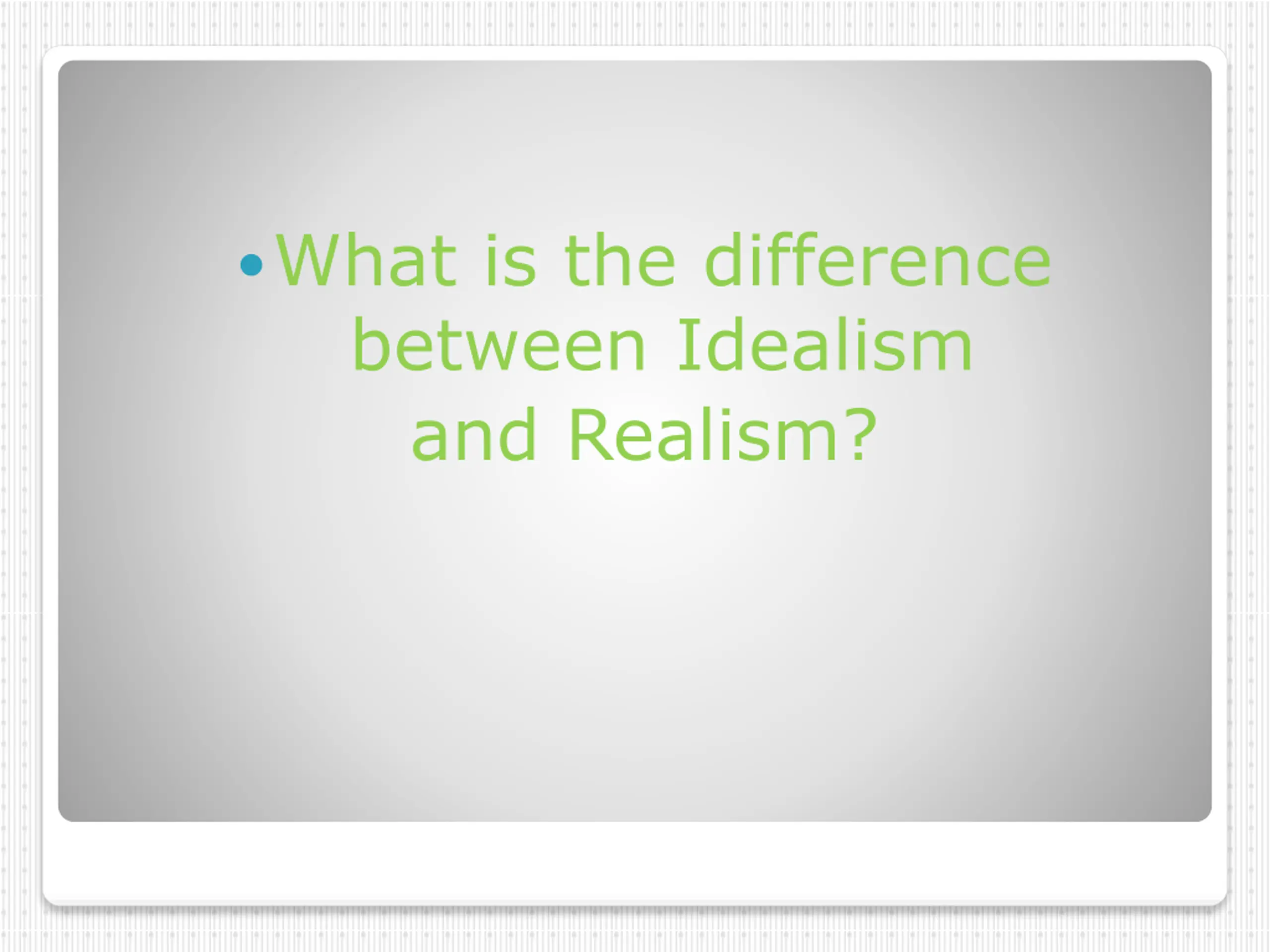 • What is the difference between Idealism and Realism?